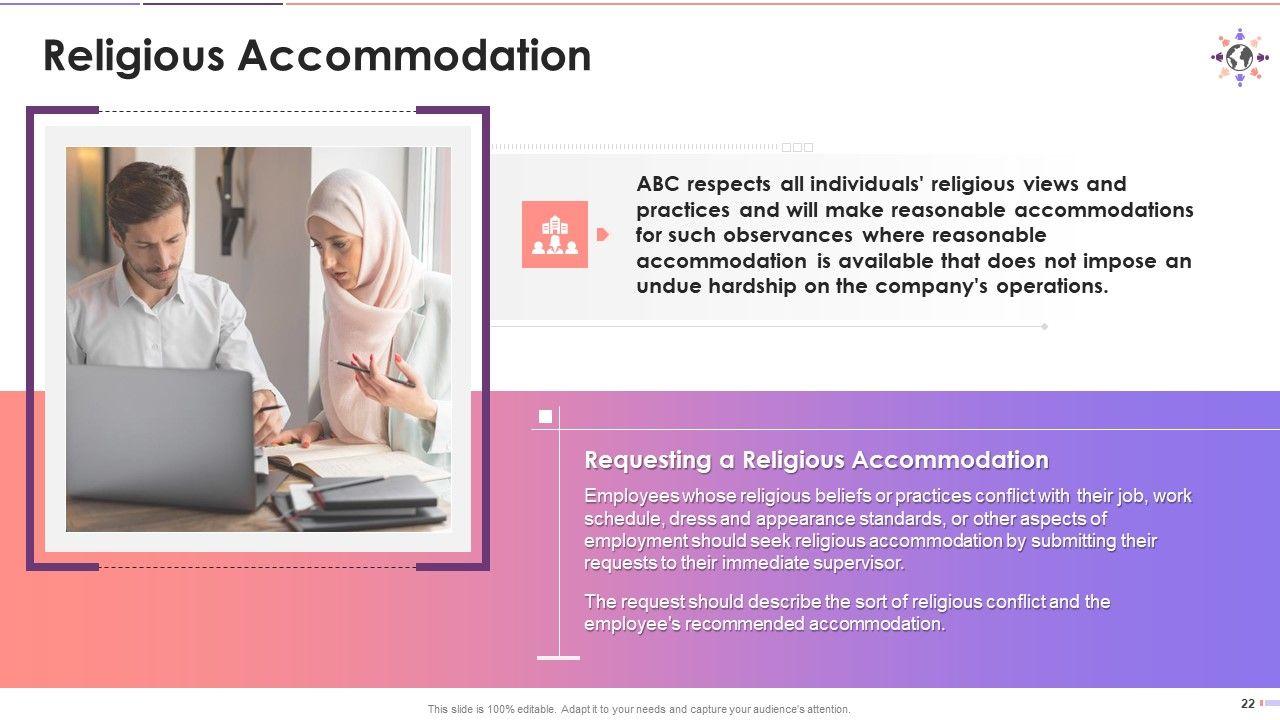 Religious Accommodation

ABC respects all individuals' religious views and practices and will make reasonable accommodations for such observances where reasonable accommodation is available that does not impose an undue hardship on the company's operations.

Requesting a Religious Accommodation

Employees whose religious beliefs or practices conflict with their job, work schedule, dress and appearance standards, or other aspects of employment should seek religious accommodation by submitting their requests to their immediate supervisor.

The request should describe the sort of religious conflict and the employee's recommended accommodation.

This slide is 100% editable. Adapt it to your needs and capture your audience's attention.

22